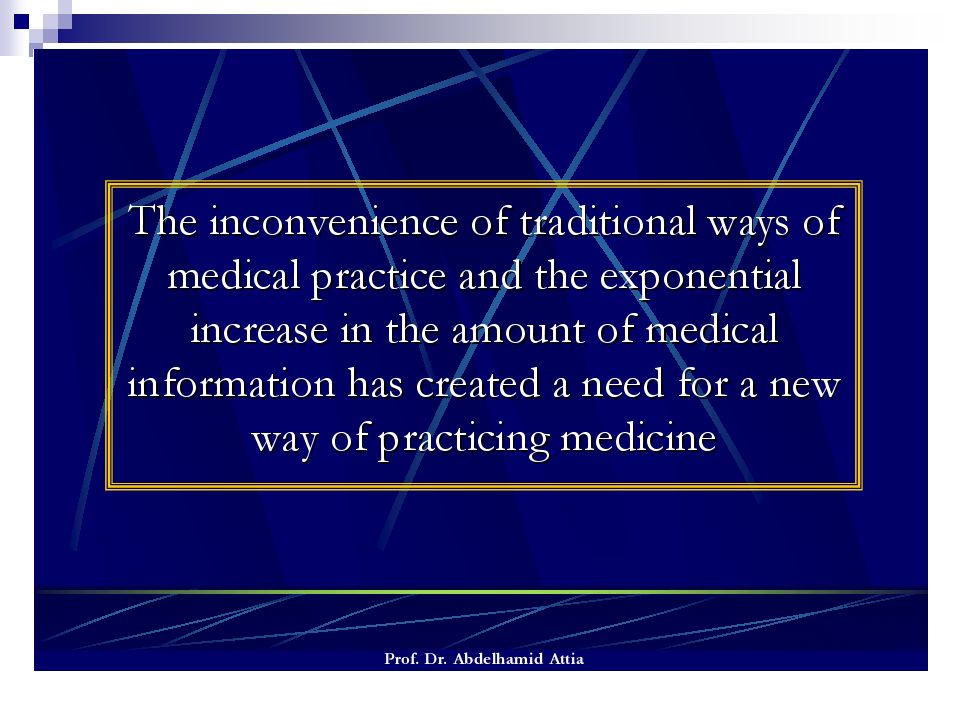 The inconvenience of traditional ways of medical practice and the exponential increase in the amount of medical information has created a need for a new way of practicing medicine

Prof. Dr. Abdelhamid Attia